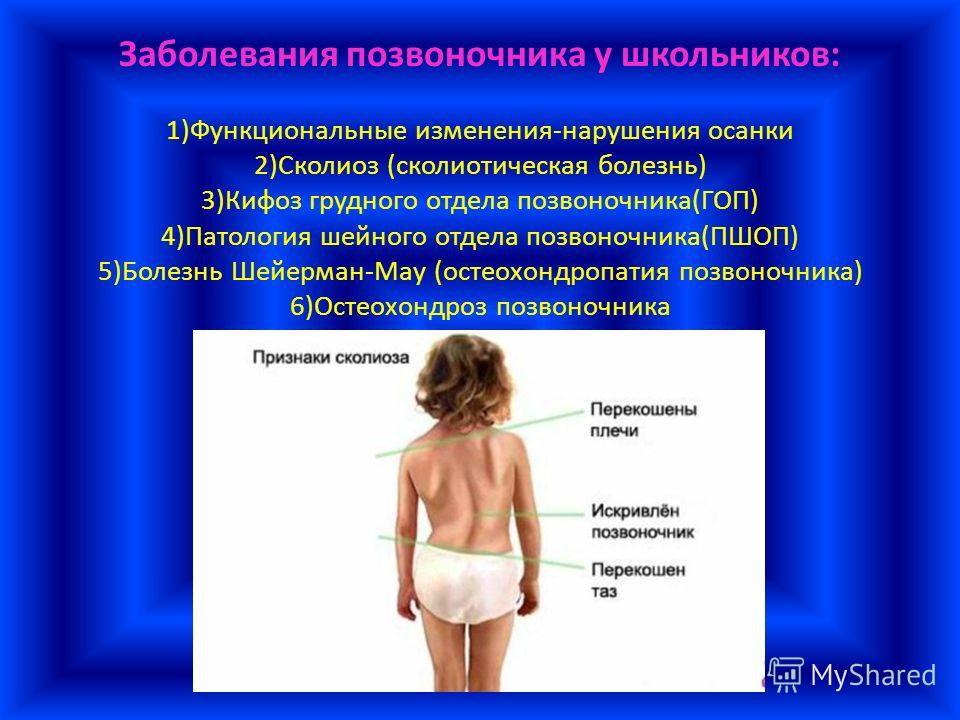 Заболевания позвоночника у школьников:

1)Функциональные изменения-нарушения осанки
2)Сколиоз (сколиотическая болезнь)
3)Кифоз грудного отдела позвоночника(ГОП)
4)Патология шейного отдела позвоночника(ПШОП)
5)Болезнь Шейерман-Мау (остеохондропатия позвоночника)
6)Остеохондроз позвоночника

Признаки сколиоза

Перекошены плечи

Искривлён позвоночник

Перекошен таз

MyShared